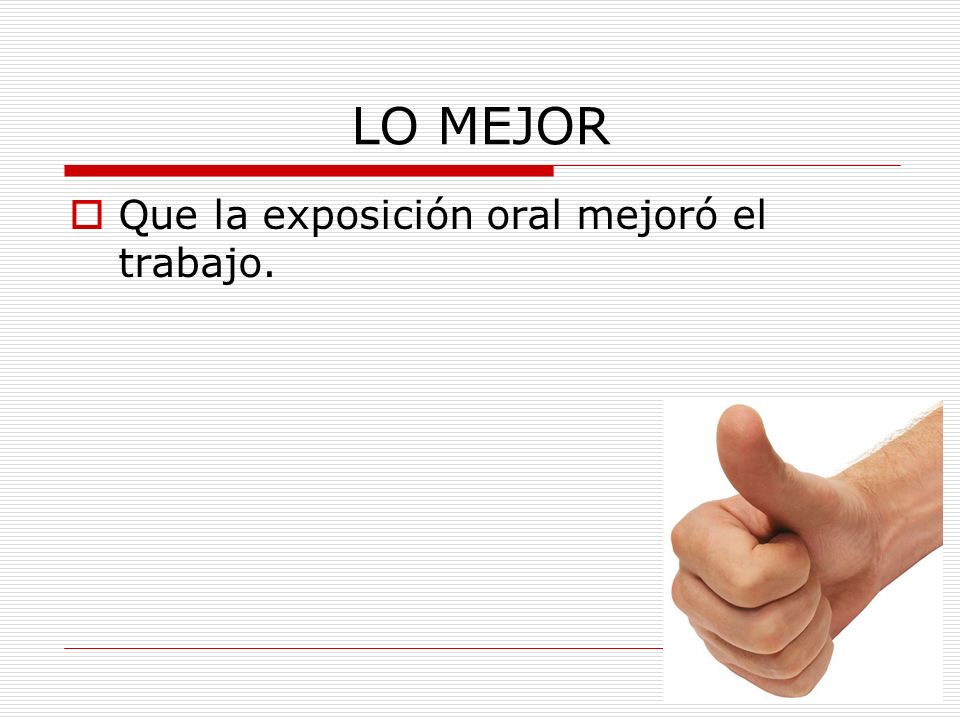 LO MEJOR

Que la exposición oral mejoró el trabajo.